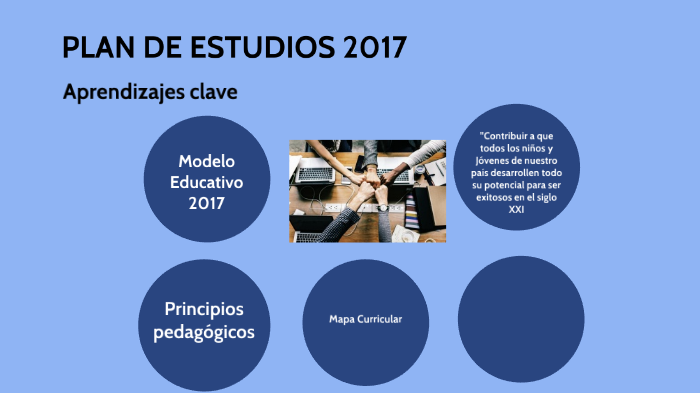 PLAN DE ESTUDIOS 2017

Aprendizajes clave

Modelo Educativo 2017

"Contribuir a que todos los niños y Jóvenes de nuestro pais desarrollen todo su potencial para ser exitosos en el siglo XXI

Principios pedagógicos

Mapa Curricular